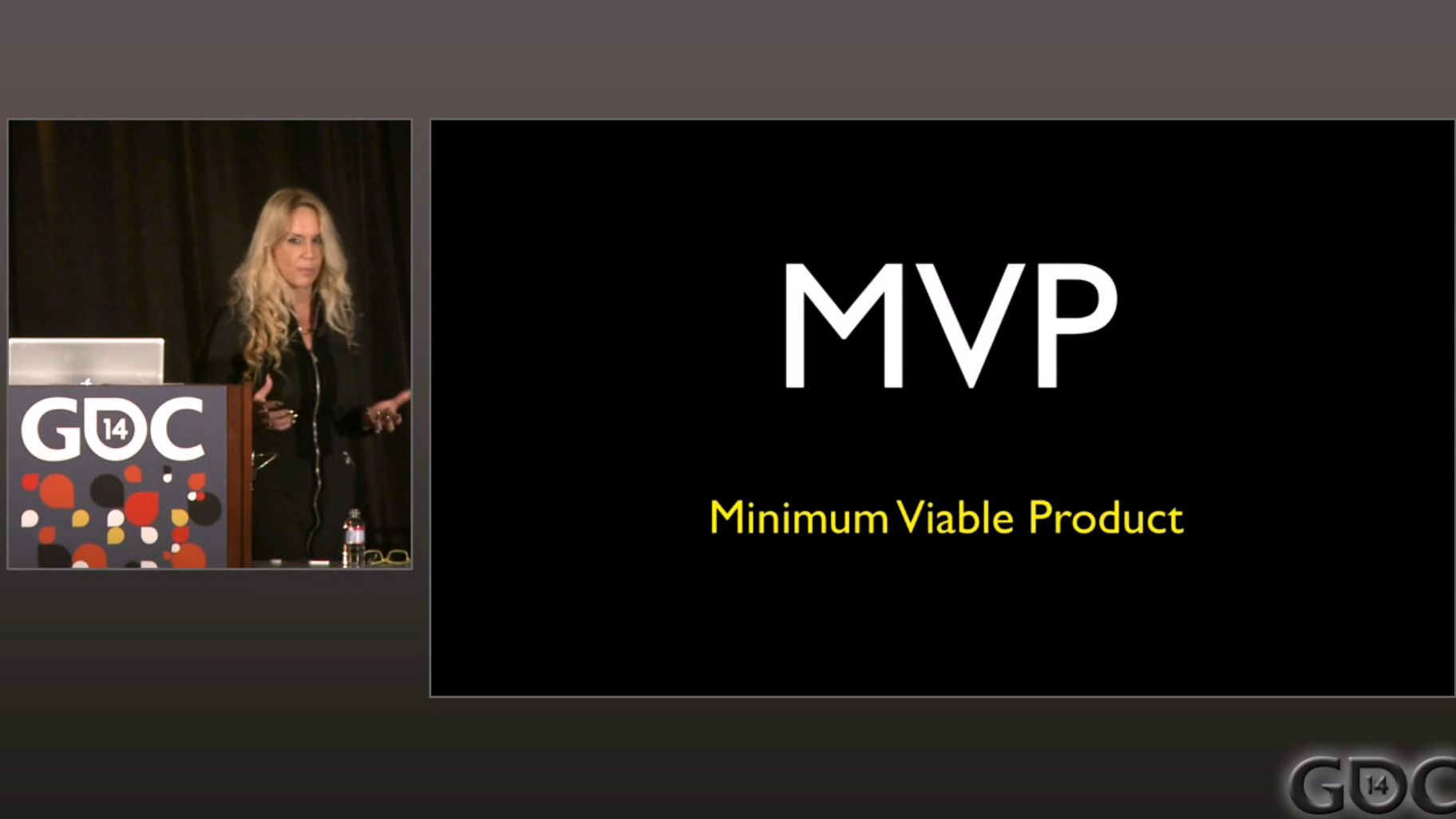 GDC 14

MVP

Minimum Viable Product

GDC 14